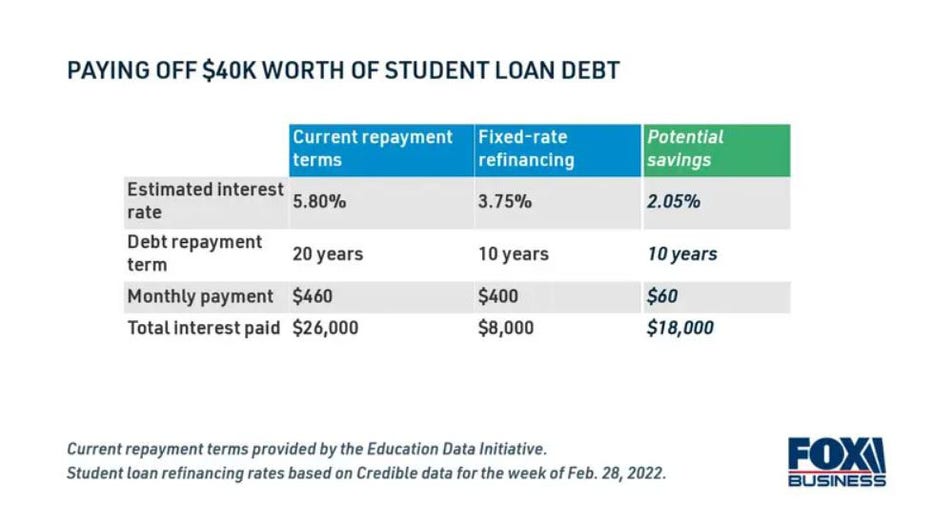 PAYING OFF $40K WORTH OF STUDENT LOAN DEBT

| | Current repayment terms | Fixed-rate refinancing | Potential savings |
|---|---|---|---|
| Estimated interest rate | 5.80% | 3.75% | 2.05% |
| Debt repayment term | 20 years | 10 years | 10 years |
| Monthly payment | $460 | $400 | $60 |
| Total interest paid | $26,000 | $8,000 | $18,000 |

Current repayment terms provided by the Education Data Initiative.
Student loan refinancing rates based on Credible data for the week of Feb. 28, 2022.

FOX BUSINESS